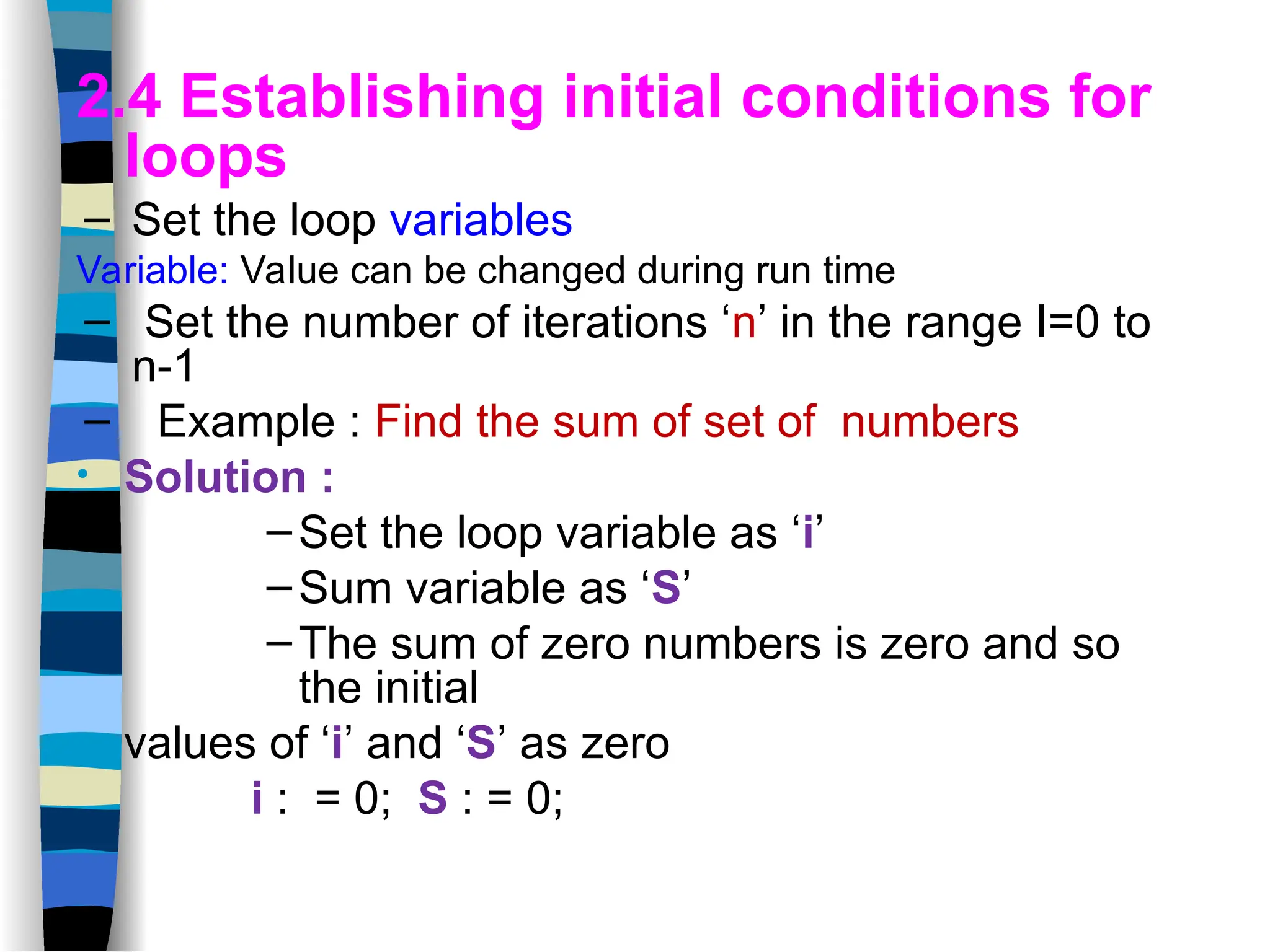 2.4 Establishing initial conditions for loops

– Set the loop variables

Variable: Value can be changed during run time

– Set the number of iterations ‘n’ in the range I=0 to n-1

– Example : Find the sum of set of numbers

• Solution :

– Set the loop variable as ‘i’

– Sum variable as ‘S’

– The sum of zero numbers is zero and so the initial

values of ‘i’ and ‘S’ as zero

i : = 0; S : = 0;